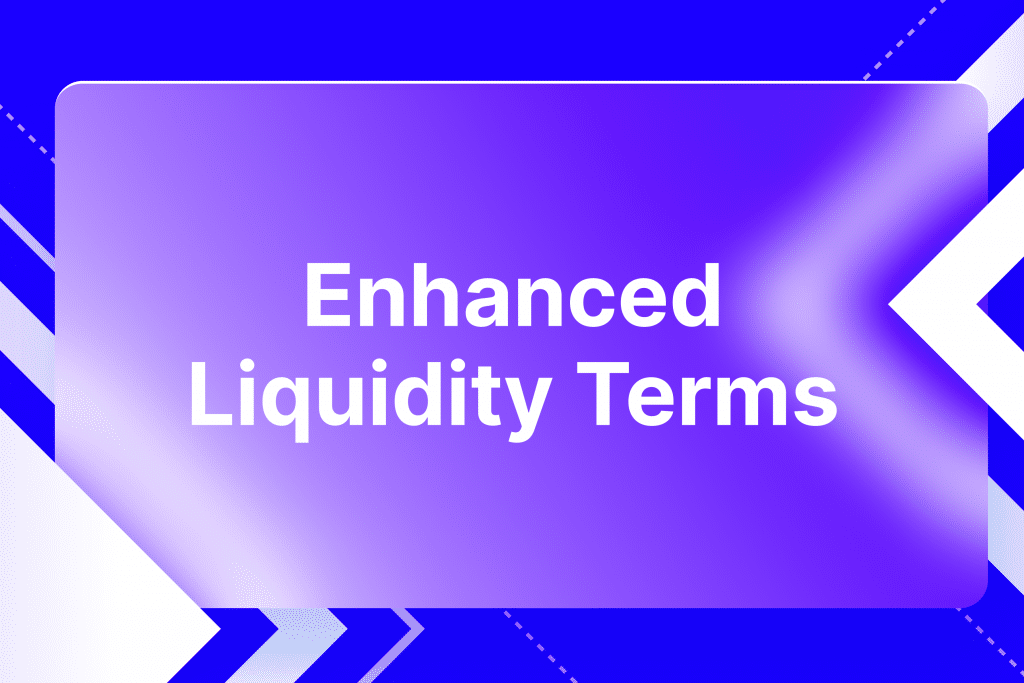 Enhanced Liquidity Terms